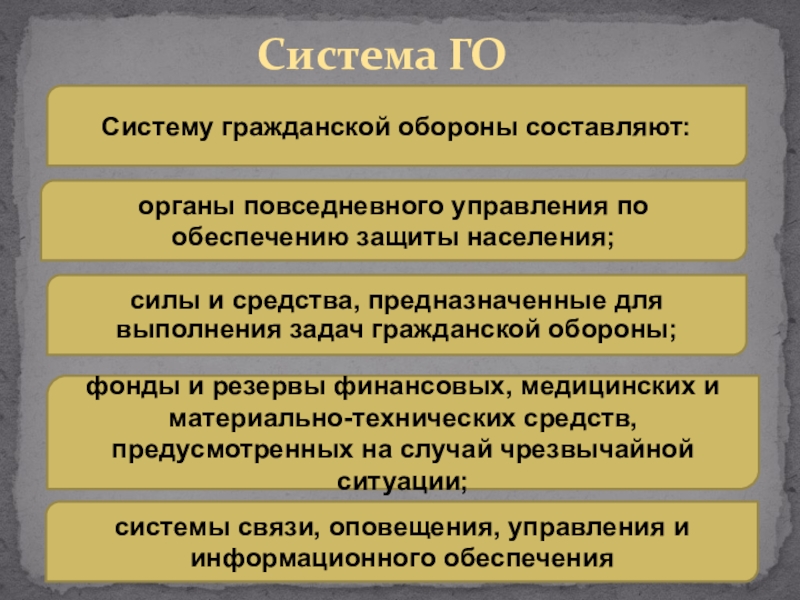 Система ГО

Систему гражданской обороны составляют:

органы повседневного управления по обеспечению защиты населения;

силы и средства, предназначенные для выполнения задач гражданской обороны;

фонды и резервы финансовых, медицинских и материально-технических средств, предусмотренных на случай чрезвычайной ситуации;

системы связи, оповещения, управления и информационного обеспечения